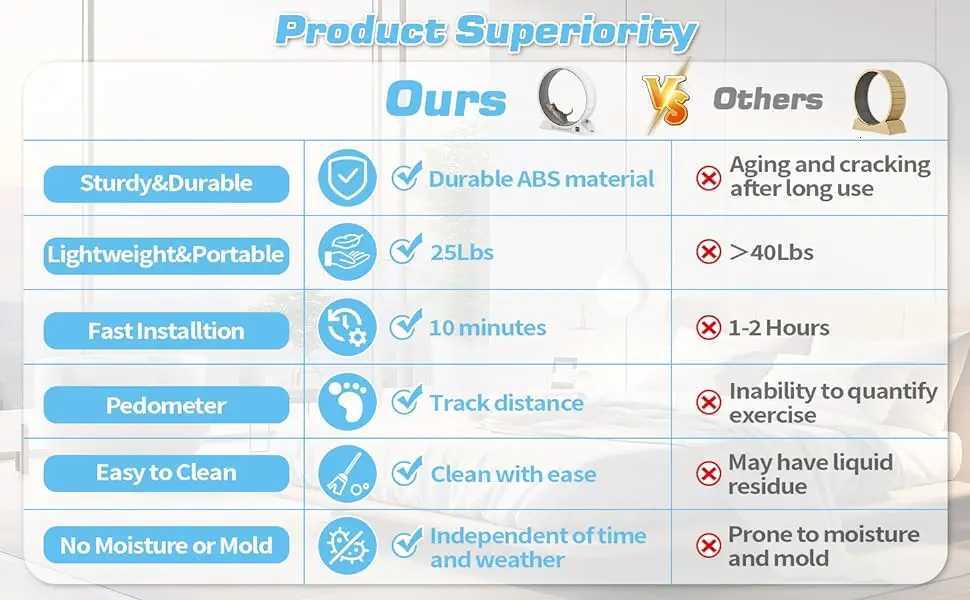 Product Superiority

| | Ours | VS Others |
|---|---|---|
| Sturdy&Durable | Durable ABS material | Aging and cracking after long use |
| Lightweight&Portable | 25Lbs | >40Lbs |
| Fast Installtion | 10 minutes | 1-2 Hours |
| Pedometer | Track distance | Inability to quantify exercise |
| Easy to Clean | Clean with ease | May have liquid residue |
| No Moisture or Mold | Independent of time and weather | Prone to moisture and mold |